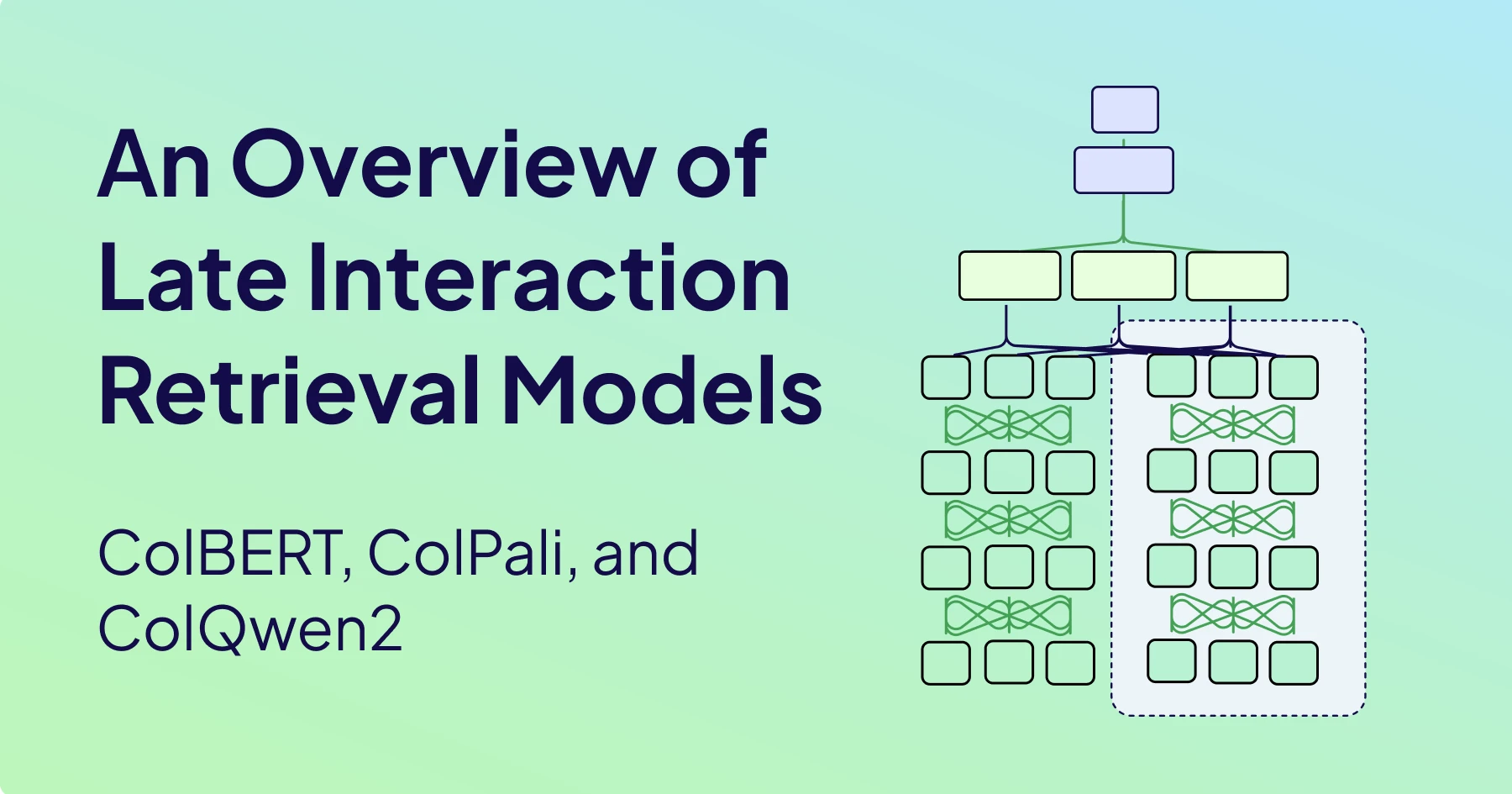 An Overview of Late Interaction Retrieval Models

ColBERT, ColPali, and ColQwen2